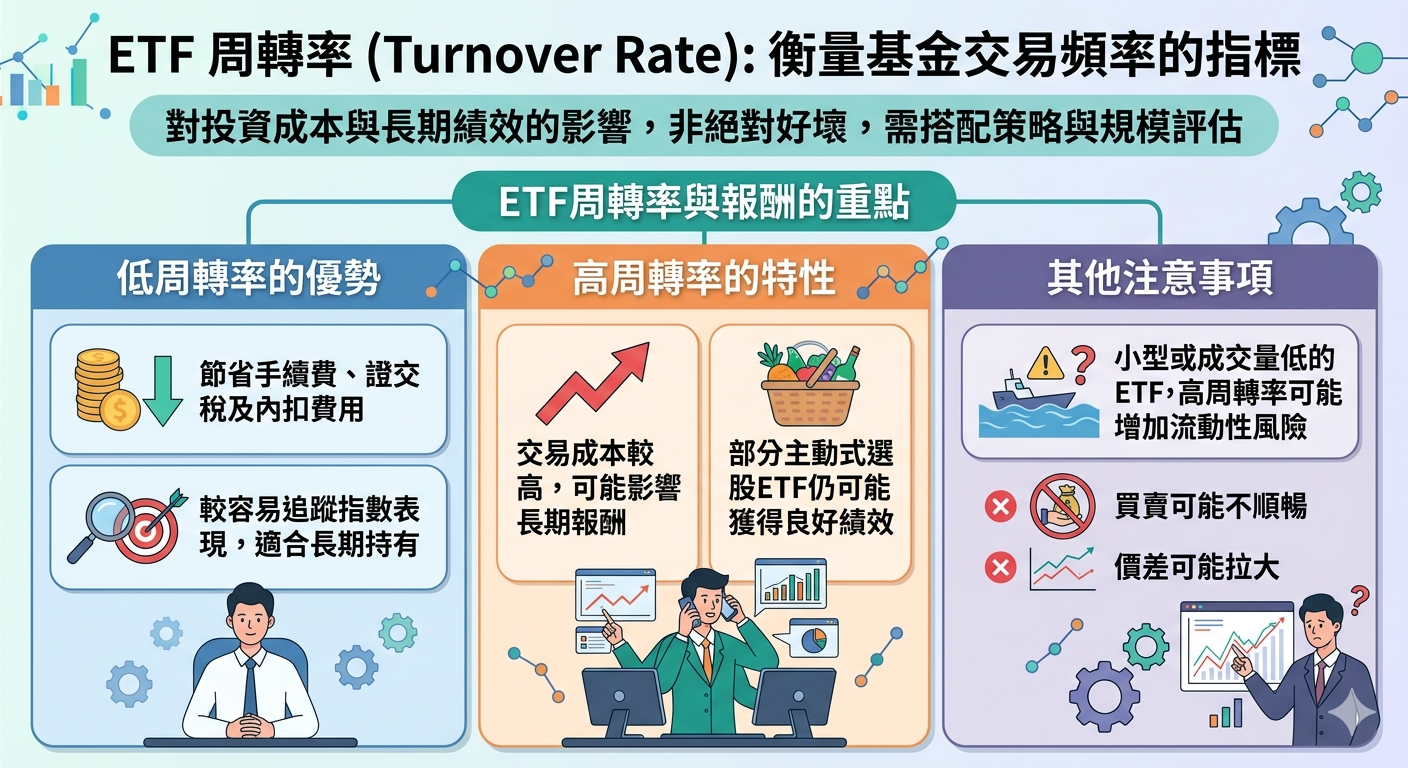 ETF 周轉率 (Turnover Rate): 衡量基金交易頻率的指標

對投資成本與長期績效的影響，非絕對好壞，需搭配策略與規模評估

ETF周轉率與報酬的重點

低周轉率的優勢

節省手續費、證交稅及內扣費用

較容易追蹤指數表現，適合長期持有

高周轉率的特性

交易成本較高，可能影響長期報酬

部分主動式選股ETF仍可能獲得良好績效

其他注意事項

小型或成交量低的ETF，高周轉率可能增加流動性風險

買賣可能不順暢

價差可能拉大